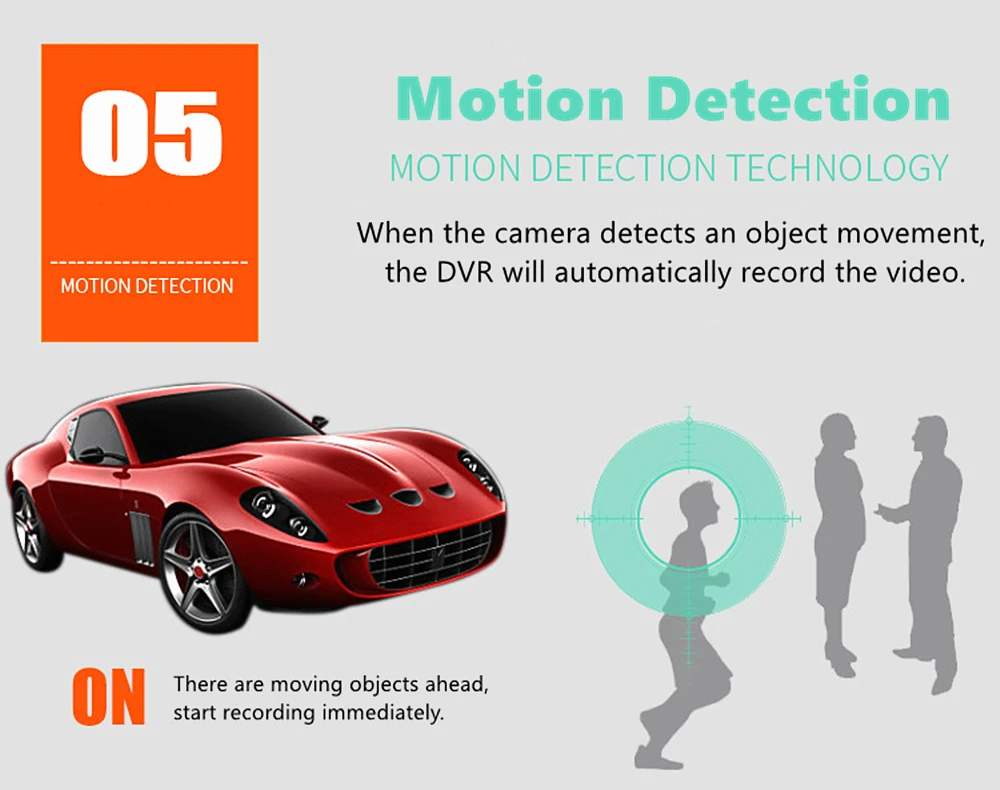 05

MOTION DETECTION

Motion Detection

MOTION DETECTION TECHNOLOGY

When the camera detects an object movement, the DVR will automatically record the video.

ON

There are moving objects ahead, start recording immediately.